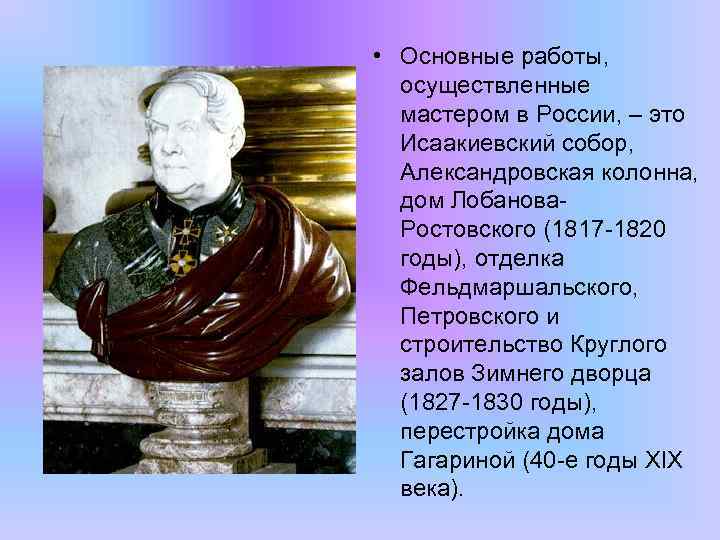 • Основные работы, осуществленные мастером в России, – это Исаакиевский собор, Александровская колонна, дом Лобанова-Ростовского (1817-1820 годы), отделка Фельдмаршальского, Петровского и строительство Круглого залов Зимнего дворца (1827-1830 годы), перестройка дома Гагариной (40-е годы XIX века).